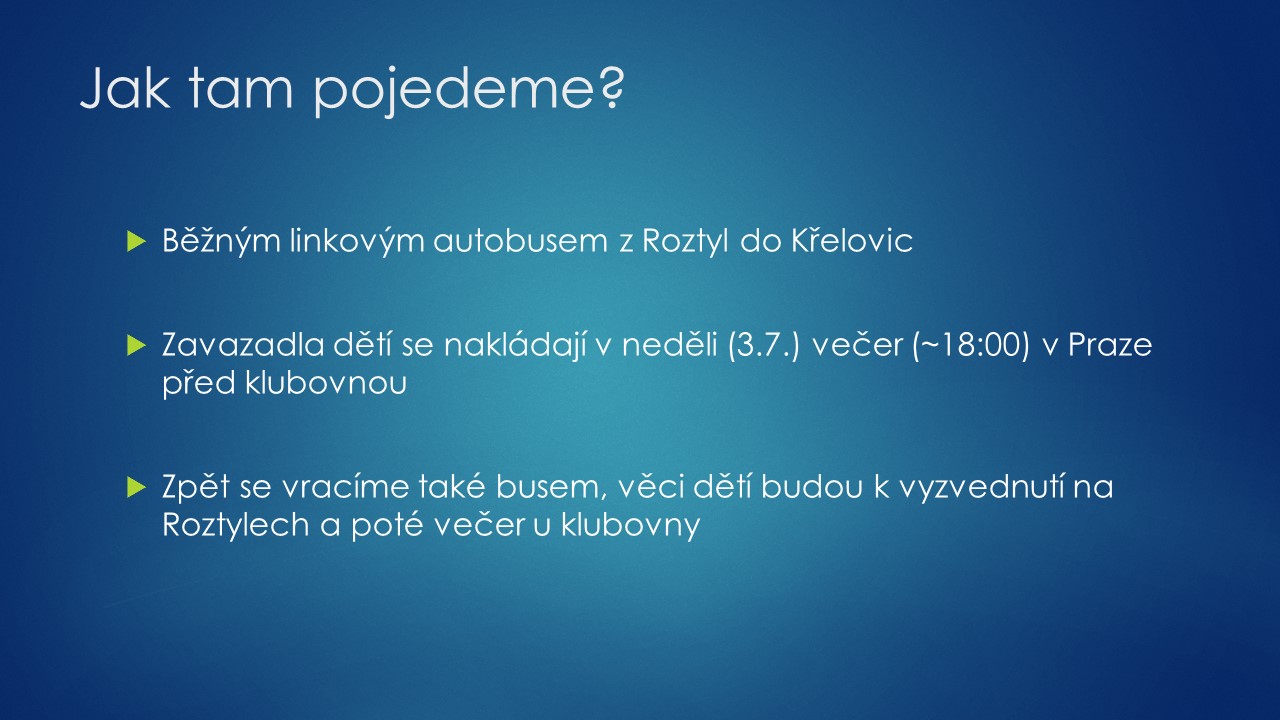 Jak tam pojedeme?

Běžným linkovým autobusem z Roztyl do Křelovic

Zavazadla dětí se nakládají v neděli (3.7.) večer (~18:00) v Praze před klubovnou

Zpět se vracíme také busem, věci dětí budou k vyzvednutí na Roztylech a poté večer u klubovny